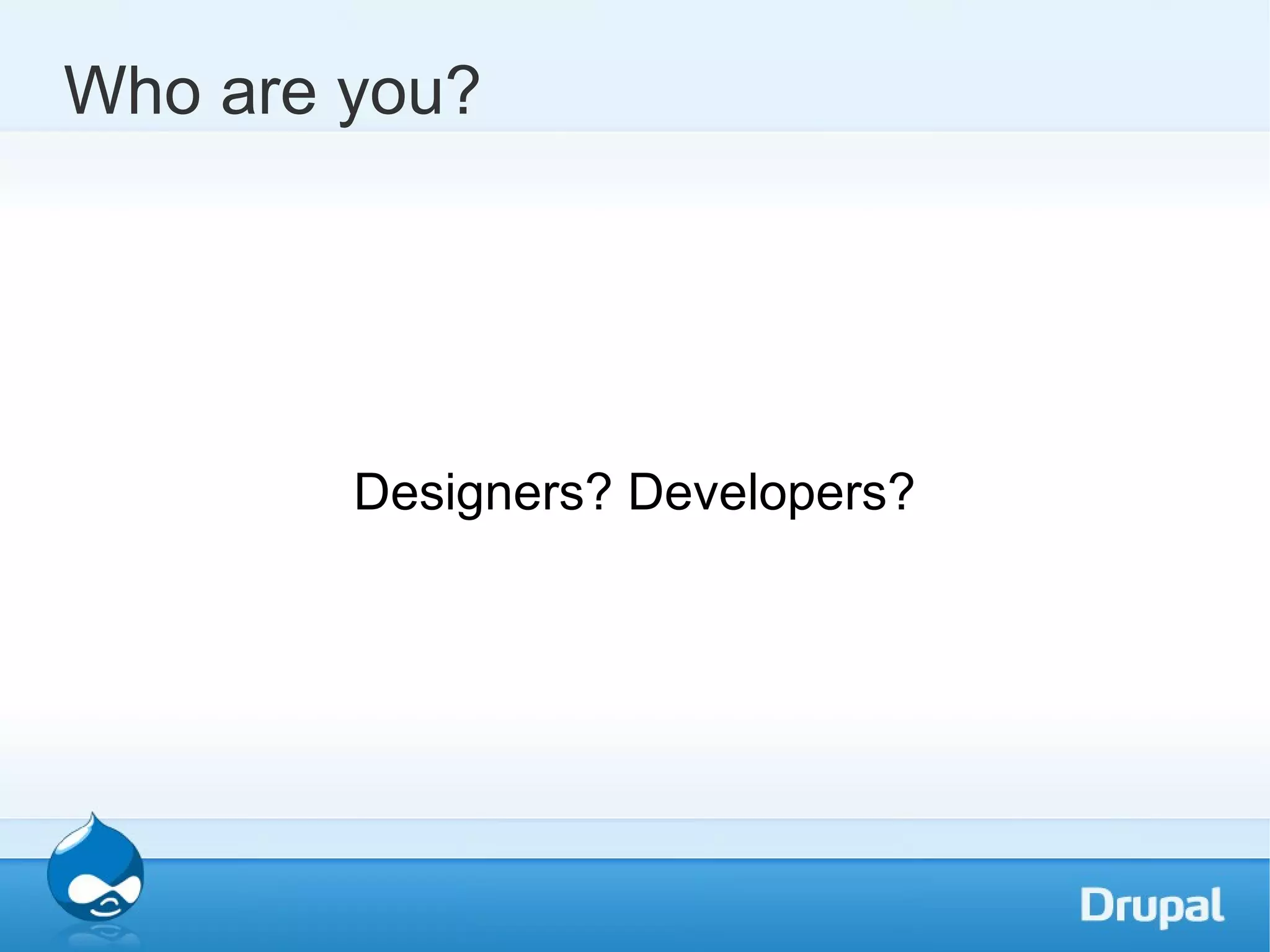 Who are you?

Designers? Developers?

Drupal